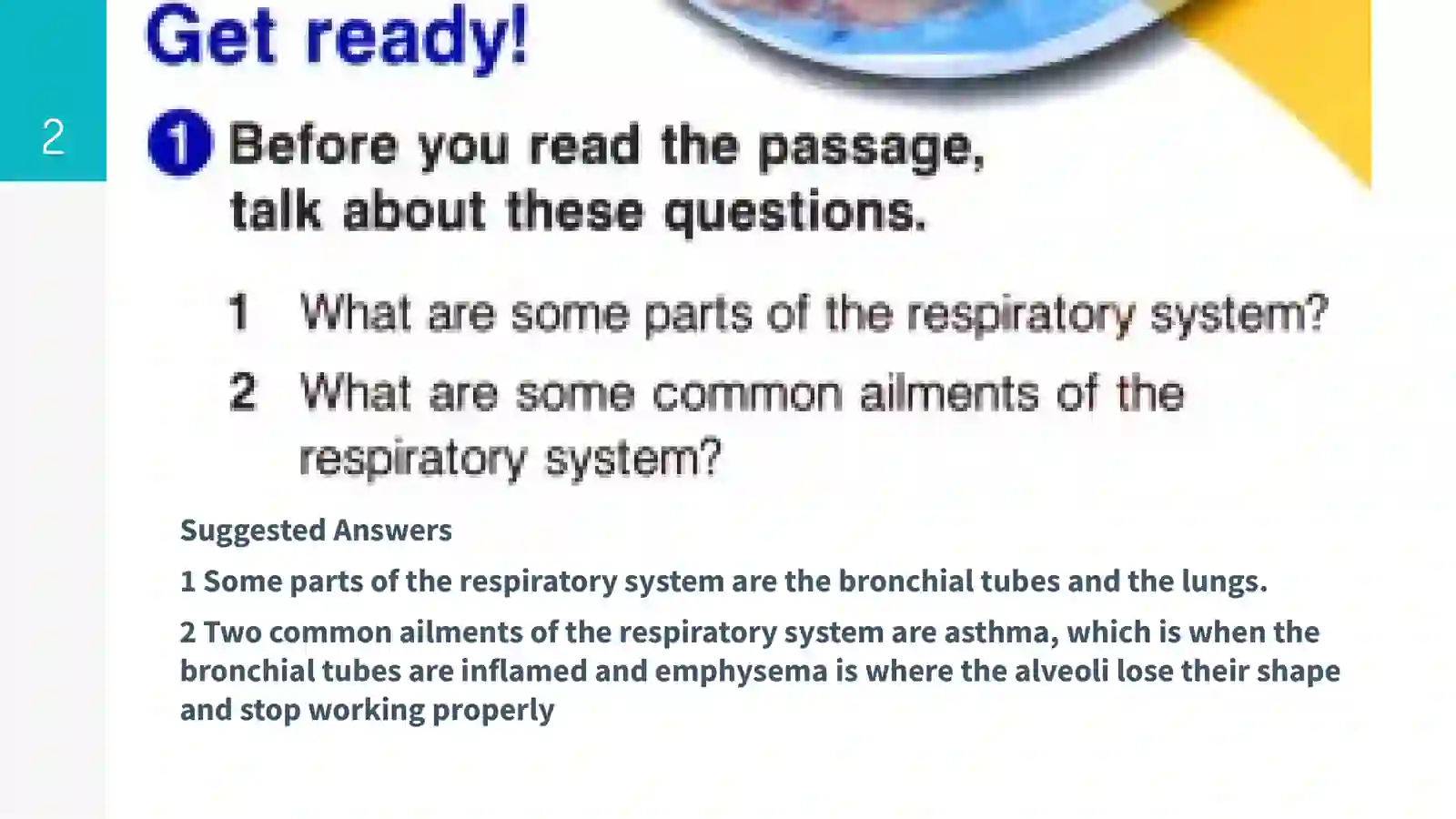 2

Get ready!

1 Before you read the passage, talk about these questions.

1 What are some parts of the respiratory system?

2 What are some common ailments of the respiratory system?

Suggested Answers

1 Some parts of the respiratory system are the bronchial tubes and the lungs.

2 Two common ailments of the respiratory system are asthma, which is when the bronchial tubes are inflamed and emphysema is where the alveoli lose their shape and stop working properly